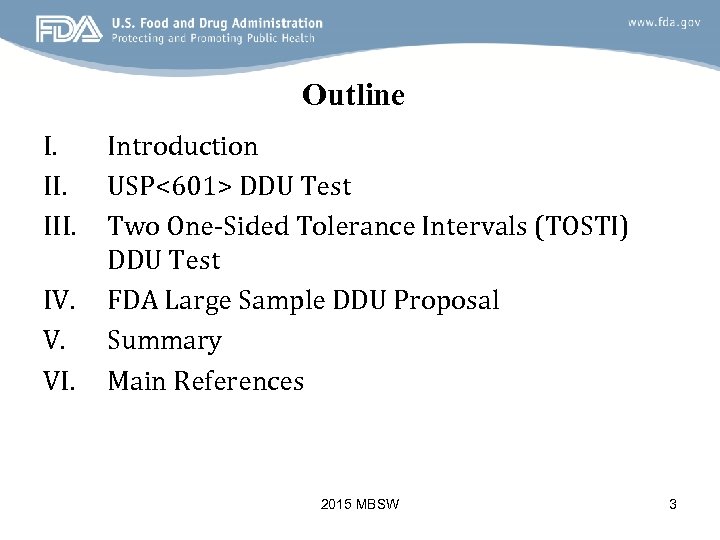 FDA U.S. Food and Drug Administration
Protecting and Promoting Public Health

www.fda.gov

Outline

I. Introduction
II. USP<601> DDU Test
III. Two One-Sided Tolerance Intervals (TOSTI) DDU Test
IV. FDA Large Sample DDU Proposal
V. Summary
VI. Main References

2015 MBSW

3